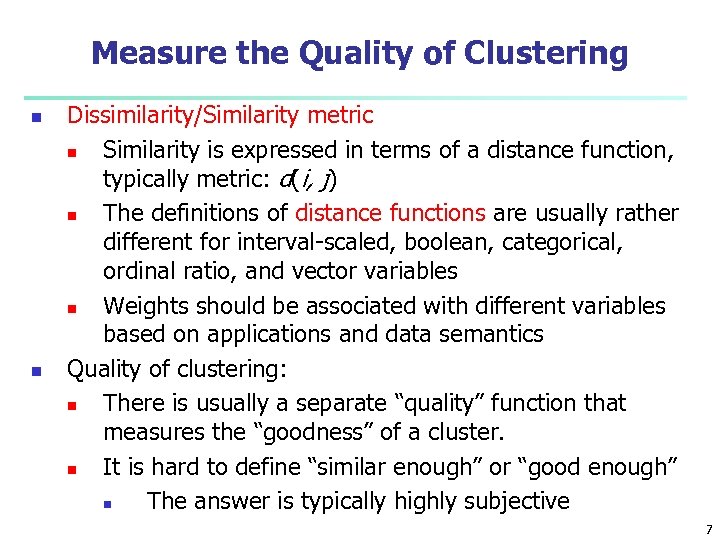 Measure the Quality of Clustering

- Dissimilarity/Similarity metric
  - Similarity is expressed in terms of a distance function, typically metric: $d(i, j)$
  - The definitions of distance functions are usually rather different for interval-scaled, boolean, categorical, ordinal ratio, and vector variables
  - Weights should be associated with different variables based on applications and data semantics
- Quality of clustering:
  - There is usually a separate “quality” function that measures the “goodness” of a cluster.
  - It is hard to define “similar enough” or “good enough”
    - The answer is typically highly subjective

7